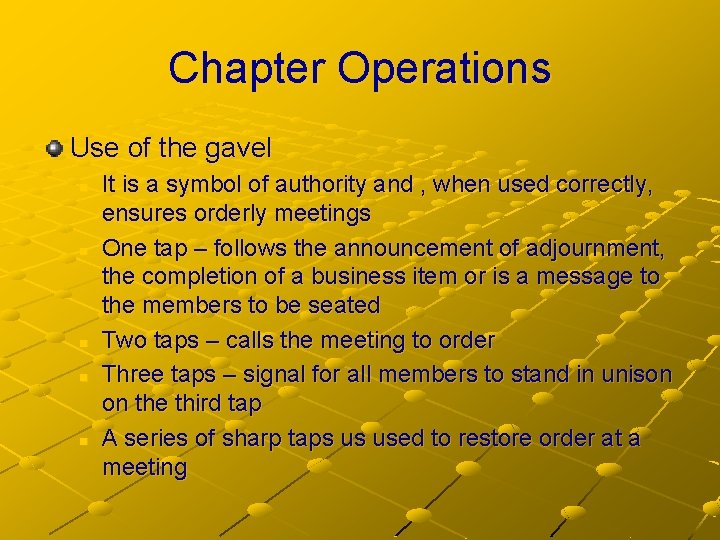 Chapter Operations

Use of the gavel

It is a symbol of authority and , when used correctly, ensures orderly meetings

One tap – follows the announcement of adjournment, the completion of a business item or is a message to the members to be seated

Two taps – calls the meeting to order

Three taps – signal for all members to stand in unison on the third tap

A series of sharp taps us used to restore order at a meeting